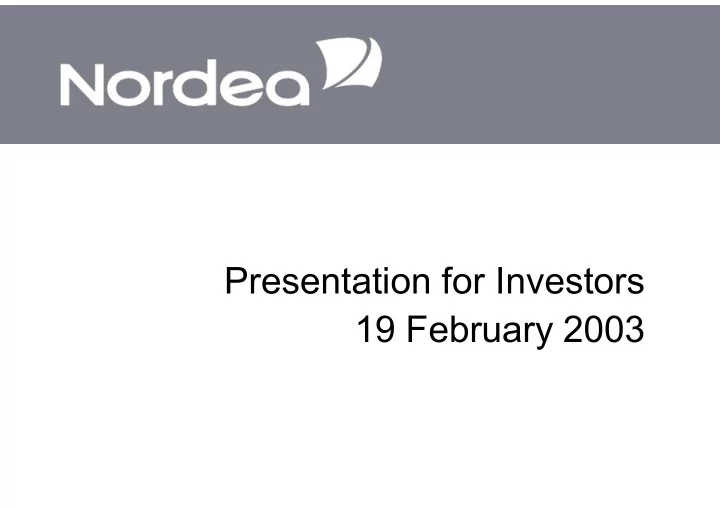 Nordea

Presentation for Investors
19 February 2003